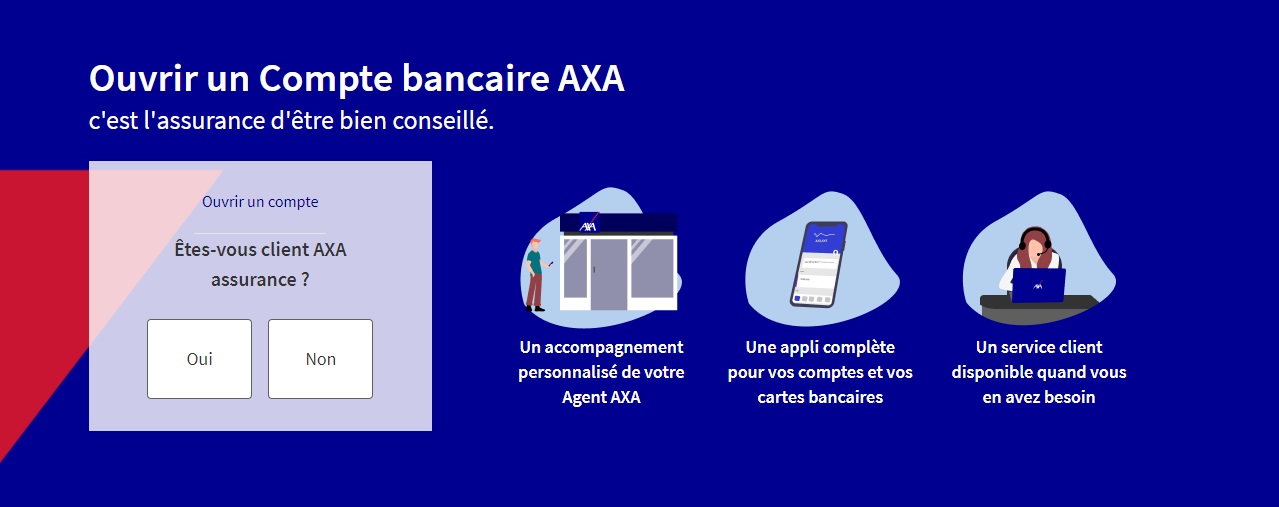 Ouvrir un Compte bancaire AXA
c'est l'assurance d'être bien conseillé.

Ouvrir un compte

Êtes-vous client AXA assurance ?

Oui

Non

AXA

Un accompagnement personnalisé de votre Agent AXA

Une appli complète pour vos comptes et vos cartes bancaires

Un service client disponible quand vous en avez besoin